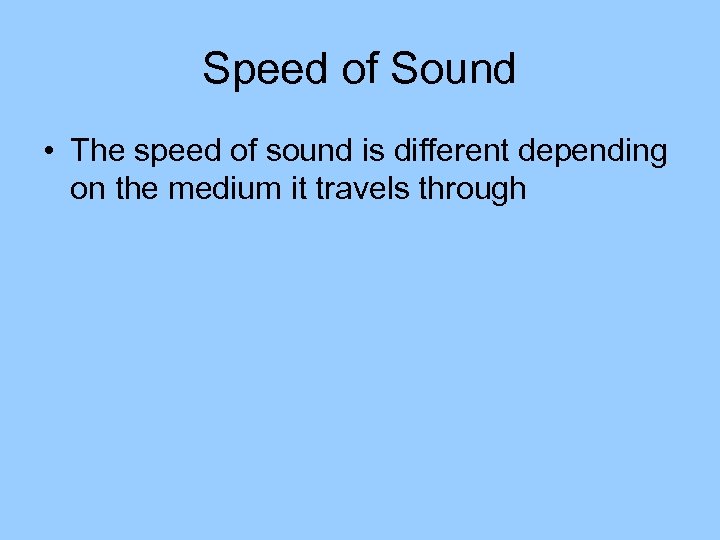 Speed of Sound

• The speed of sound is different depending on the medium it travels through